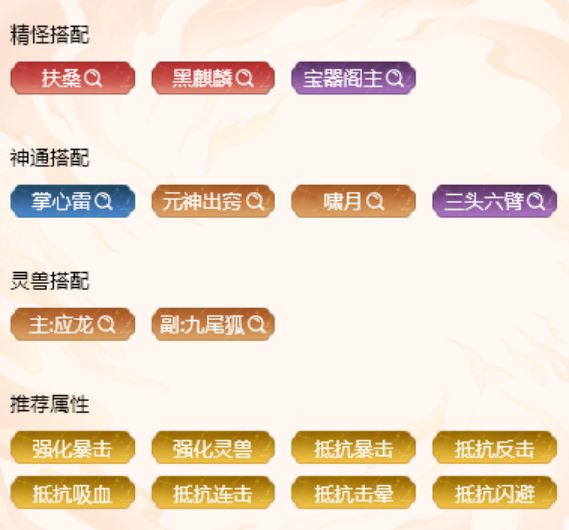 精怪搭配

扶桑 黑麒麟 宝器阁主

神通搭配

掌心雷 元神出窍 啸月 三头六臂

灵兽搭配

主:应龙 副:九尾狐

推荐属性

强化暴击 强化灵兽 抵抗暴击 抵抗反击
抵抗吸血 抵抗连击 抵抗击晕 抵抗闪避